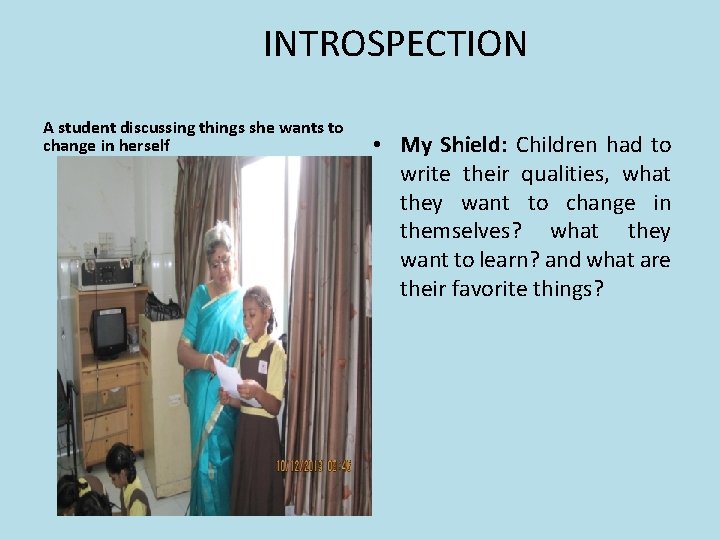 INTROSPECTION

A student discussing things she wants to change in herself

10/12/2013 09:46

• My Shield: Children had to write their qualities, what they want to change in themselves? what they want to learn? and what are their favorite things?